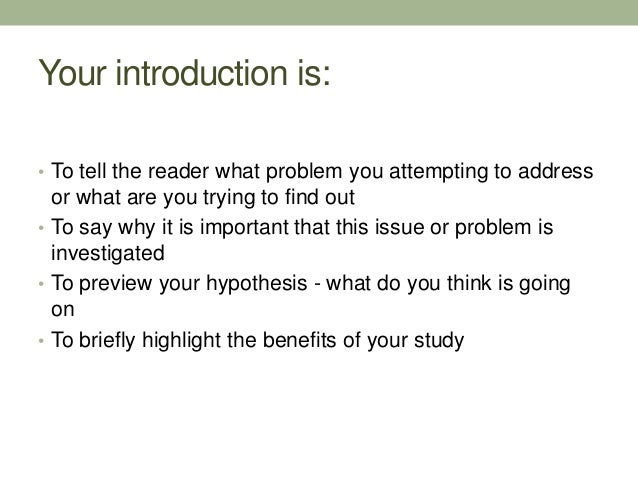 Your introduction is:

• To tell the reader what problem you attempting to address or what are you trying to find out
• To say why it is important that this issue or problem is investigated
• To preview your hypothesis - what do you think is going on
• To briefly highlight the benefits of your study